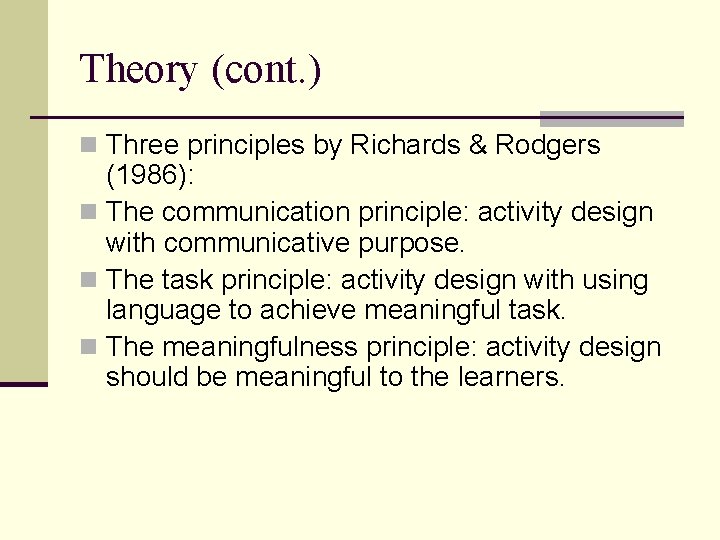 Theory (cont.)

Three principles by Richards & Rodgers (1986):

The communication principle: activity design with communicative purpose.

The task principle: activity design with using language to achieve meaningful task.

The meaningfulness principle: activity design should be meaningful to the learners.